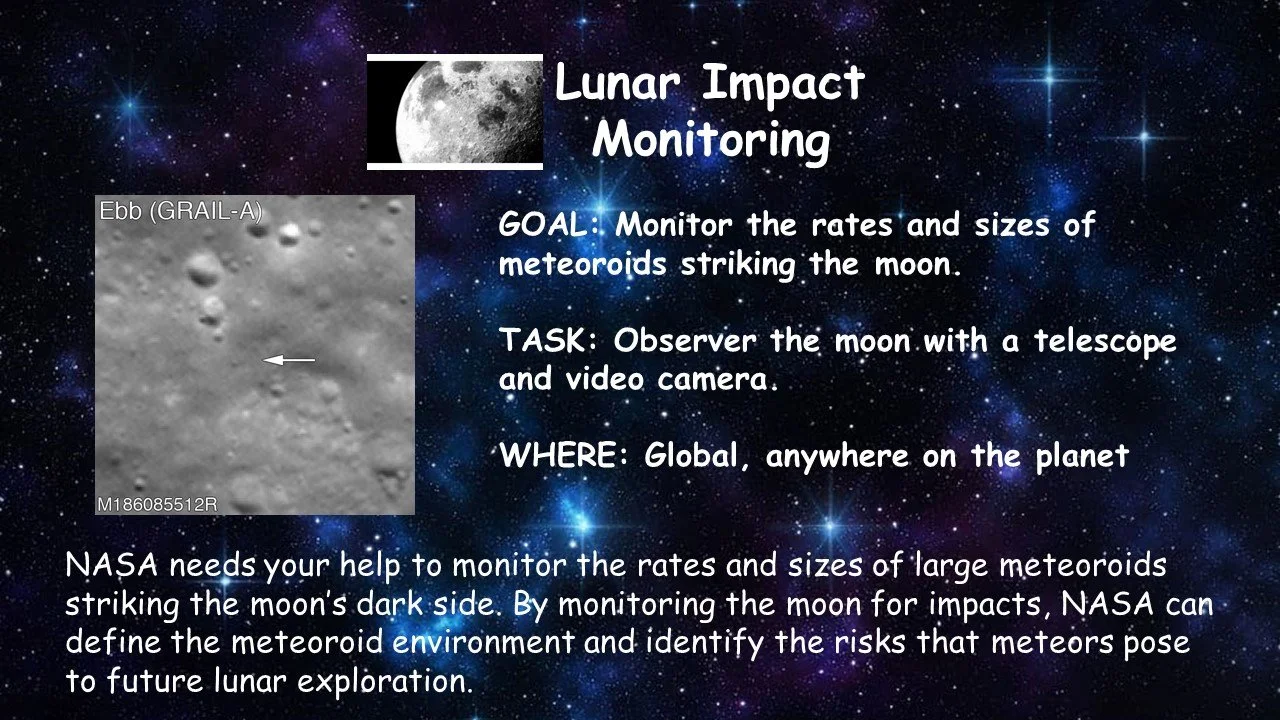 Lunar Impact Monitoring

Ebb (GRAIL-A)

M186085512R

GOAL: Monitor the rates and sizes of meteoroids striking the moon.

TASK: Observer the moon with a telescope and video camera.

WHERE: Global, anywhere on the planet

NASA needs your help to monitor the rates and sizes of large meteoroids striking the moon's dark side. By monitoring the moon for impacts, NASA can define the meteoroid environment and identify the risks that meteors pose to future lunar exploration.